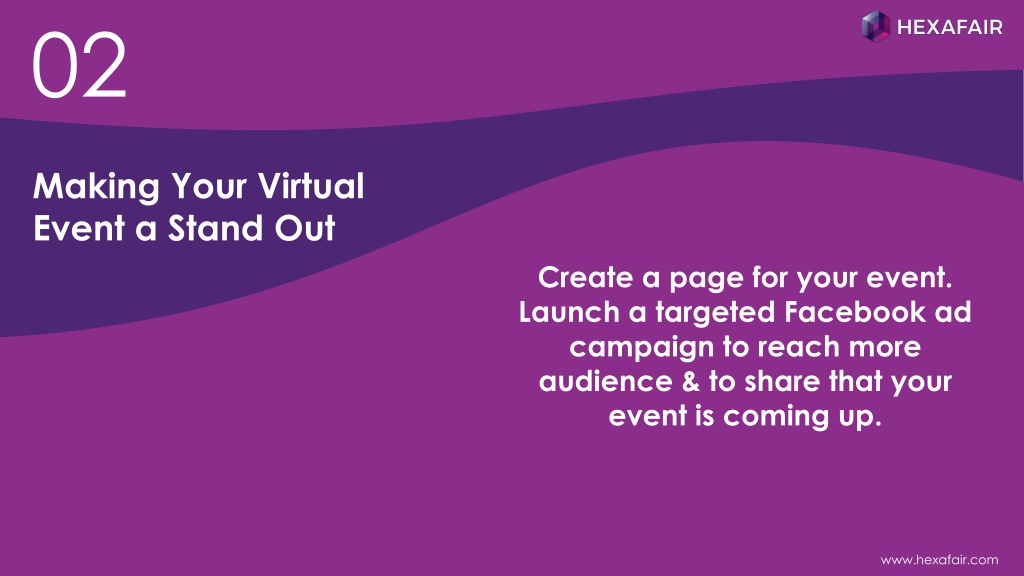 02

HEXAFAIR

Making Your Virtual Event a Stand Out

Create a page for your event. Launch a targeted Facebook ad campaign to reach more audience & to share that your event is coming up.

www.hexafair.com